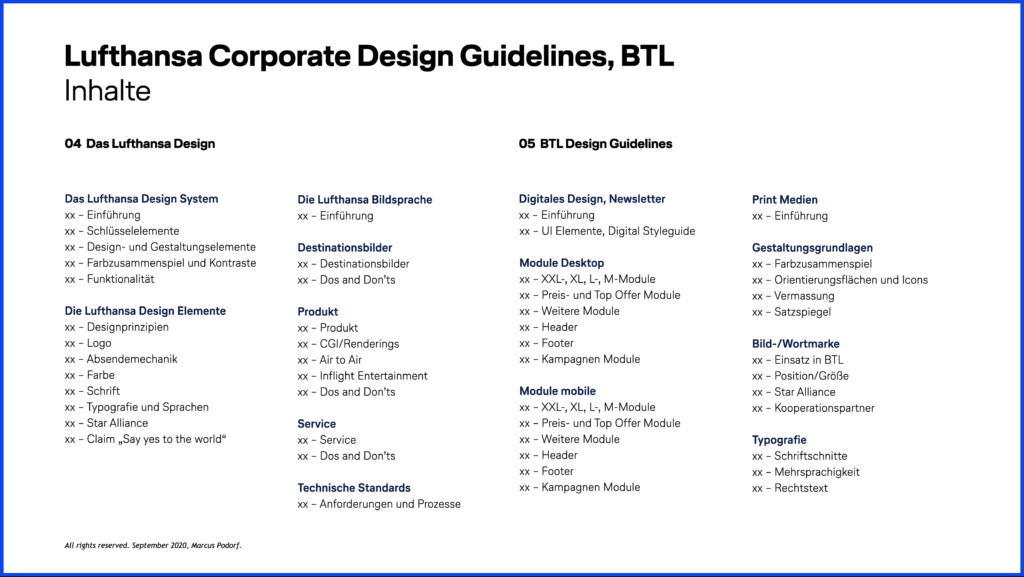 Lufthansa Corporate Design Guidelines, BTL
Inhalte

04 Das Lufthansa Design

Das Lufthansa Design System
xx – Einführung
xx – Schlüsselelemente
xx – Design- und Gestaltungselemente
xx – Farbzusammenspiel und Kontraste
xx – Funktionalität

Die Lufthansa Design Elemente
xx – Designprinzipien
xx – Logo
xx – Absendemechanik
xx – Farbe
xx – Schrift
xx – Typografie und Sprachen
xx – Star Alliance
xx – Claim „Say yes to the world“

Die Lufthansa Bildsprache
xx – Einführung

Destinationsbilder
xx – Destinationsbilder
xx – Dos and Don'ts

Produkt
xx – Produkt
xx – CGI/Renderings
xx – Air to Air
xx – Inflight Entertainment
xx – Dos and Don'ts

Service
xx – Service
xx – Dos and Don'ts

Technische Standards
xx – Anforderungen und Prozesse

05 BTL Design Guidelines

Digitales Design, Newsletter
xx – Einführung
xx – UI Elemente, Digital Styleguide

Module Desktop
xx – XXL-, XL, L-, M-Module
xx – Preis- und Top Offer Module
xx – Weitere Module
xx – Header
xx – Footer
xx – Kampagnen Module

Module mobile
xx – XXL-, XL, L-, M-Module
xx – Preis- und Top Offer Module
xx – Weitere Module
xx – Header
xx – Footer
xx – Kampagnen Module

Print Medien
xx – Einführung

Gestaltungsgrundlagen
xx – Farbzusammenspiel
xx – Orientierungsflächen und Icons
xx – Vermassung
xx – Satzspiegel

Bild-/Wortmarke
xx – Einsatz in BTL
xx – Position/Größe
xx – Star Alliance
xx – Kooperationspartner

Typografie
xx – Schriftschnitte
xx – Mehrsprachigkeit
xx – Rechtstext

All rights reserved. September 2020, Marcus Podorf.